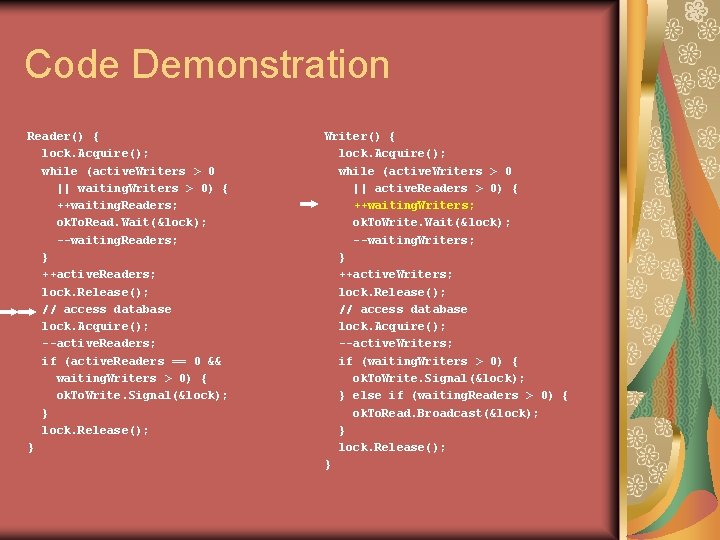 Code Demonstration

Reader() {
  lock.Acquire();
  while (activeWriters > 0
    || waitingWriters > 0) {
    ++waitingReaders;
    okToRead.Wait(&lock);
    --waitingReaders;
  }
  ++activeReaders;
  lock.Release();
  // access database
  lock.Acquire();
  --activeReaders;
  if (activeReaders == 0 &&
    waitingWriters > 0) {
    okToWrite.Signal(&lock);
  }
  lock.Release();
}

Writer() {
  lock.Acquire();
  while (activeWriters > 0
    || activeReaders > 0) {
    ++waitingWriters;
    okToWrite.Wait(&lock);
    --waitingWriters;
  }
  ++activeWriters;
  lock.Release();
  // access database
  lock.Acquire();
  --activeWriters;
  if (waitingWriters > 0) {
    okToWrite.Signal(&lock);
  } else if (waitingReaders > 0) {
    okToRead.Broadcast(&lock);
  }
  lock.Release();
}